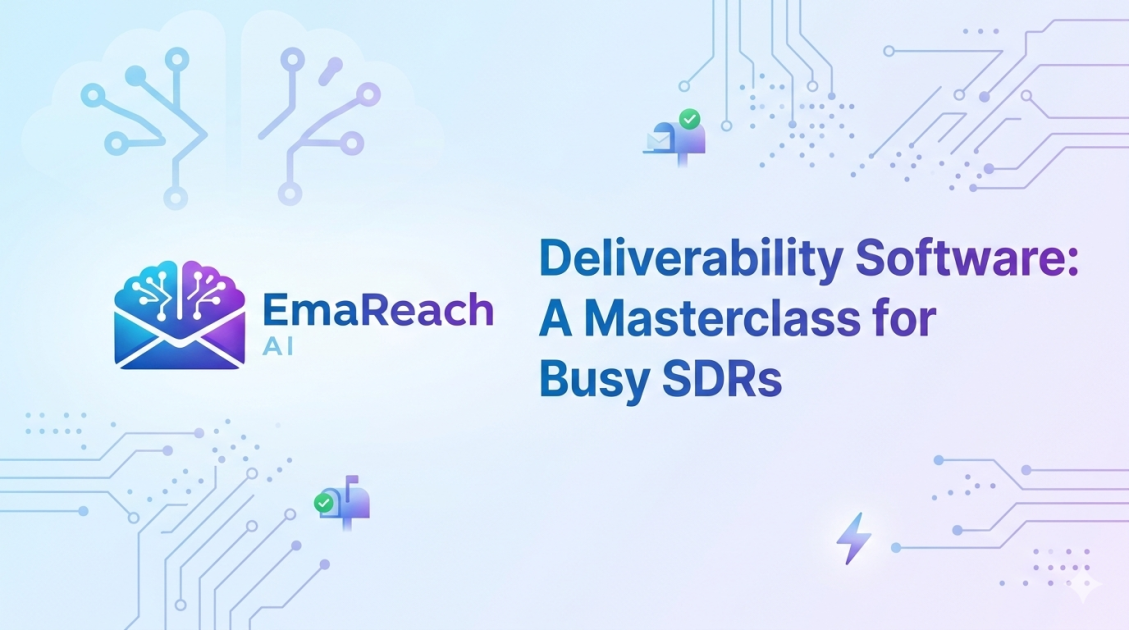 EmaReach
AI

Deliverability Software: A Masterclass for Busy SDRs